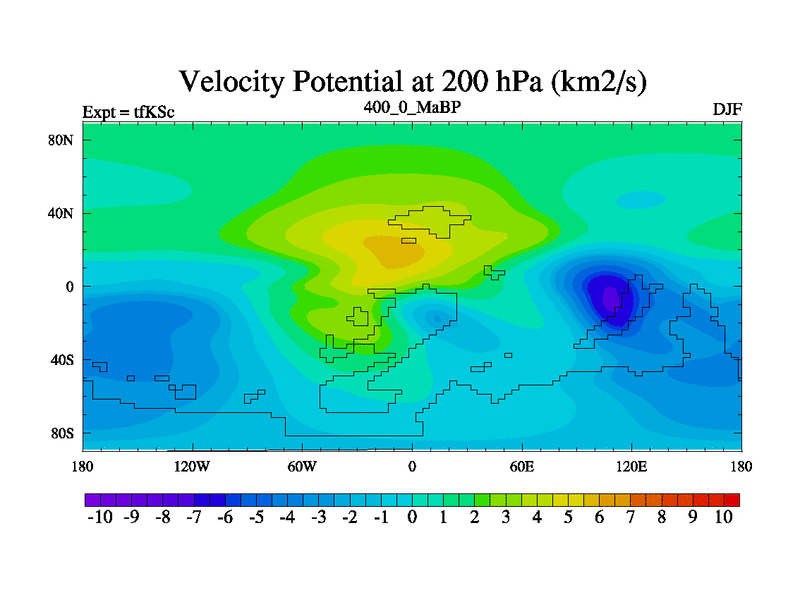 Velocity Potential at 200 hPa (km2/s)

Expt = tfKSc

400_0_MaBP

DJF

80N
40N
0
40S
80S

180
120W
60W
0
60E
120E
180

-10 -9 -8 -7 -6 -5 -4 -3 -2 -1 0 1 2 3 4 5 6 7 8 9 10